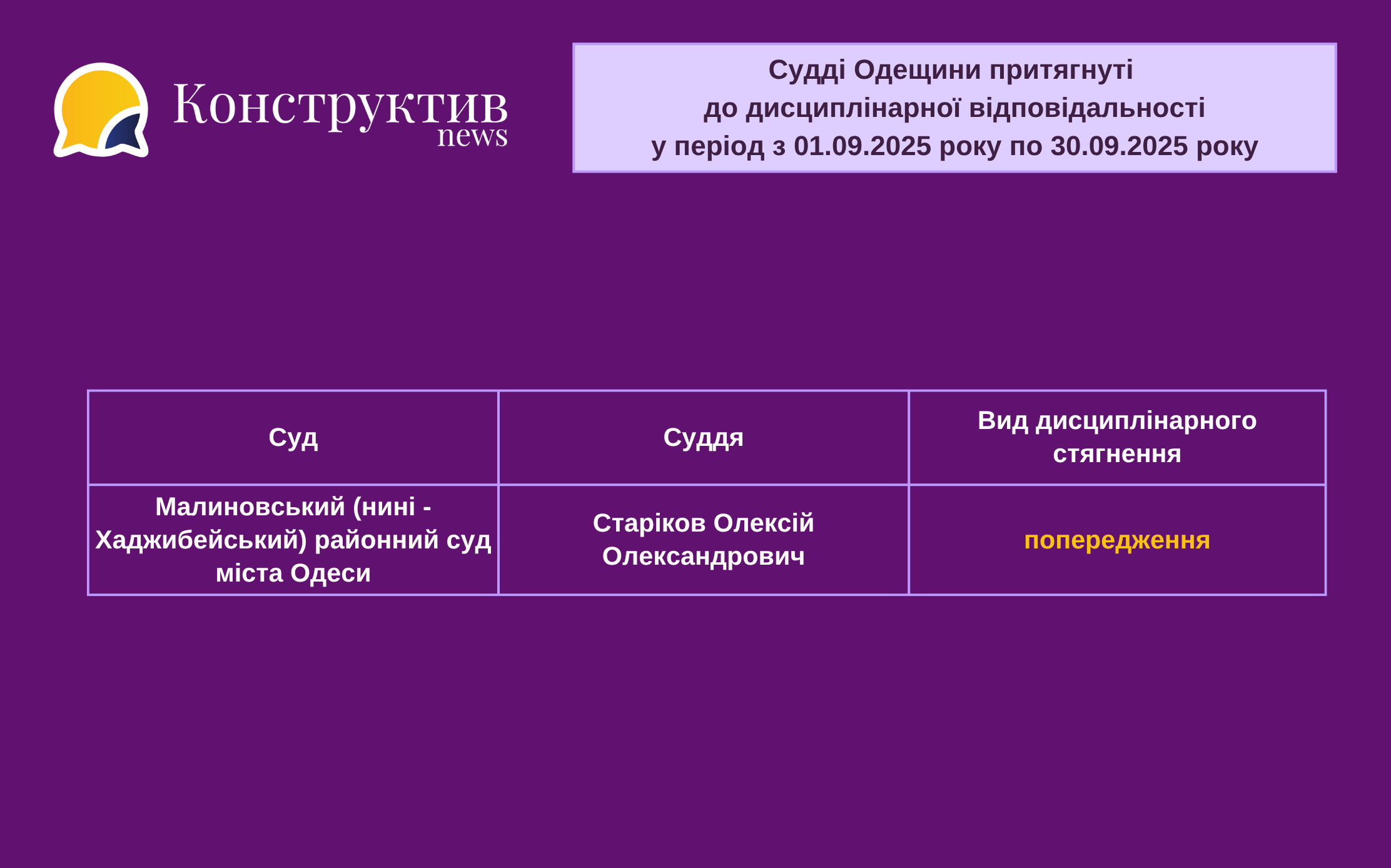 Конструктив news

Судді Одещини притягнуті до дисциплінарної відповідальності у період з 01.09.2025 року по 30.09.2025 року

| Суд | Суддя | Вид дисциплінарного стягнення |
|---|---|---|
| Малиновський (нині - Хаджибейський) районний суд міста Одеси | Старіков Олексій Олександрович | попередження |